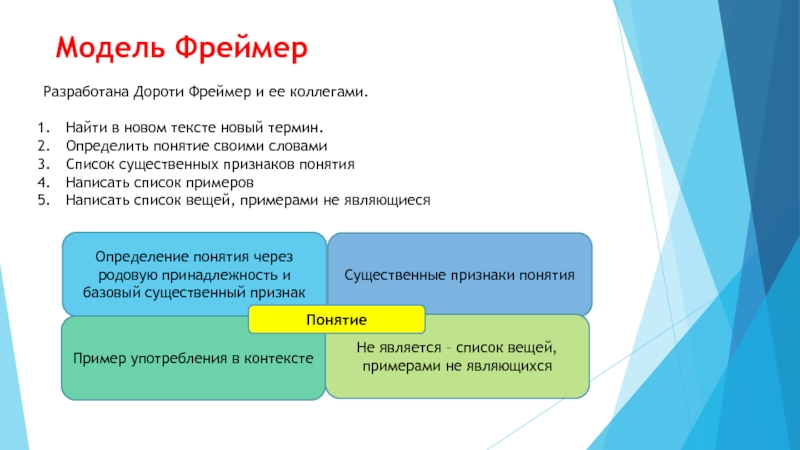 Модель Фреймер

Разработана Дороти Фреймер и ее коллегами.

1. Найти в новом тексте новый термин.
2. Определить понятие своими словами
3. Список существенных признаков понятия
4. Написать список примеров
5. Написать список вещей, примерами не являющиеся

Определение понятия через родовую принадлежность и базовый существенный признак

Существенные признаки понятия

Понятие

Пример употребления в контексте

Не является – список вещей, примерами не являющихся